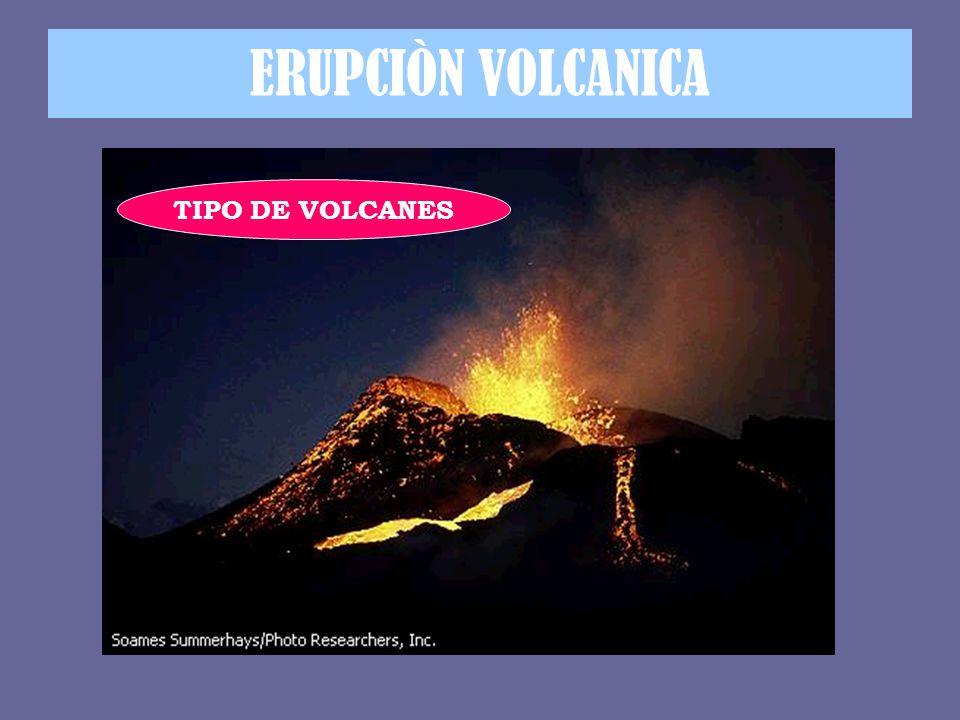 ERUPCIÒN VOLCANICA

TIPO DE VOLCANES

Soames Summerhays/Photo Researchers, Inc.